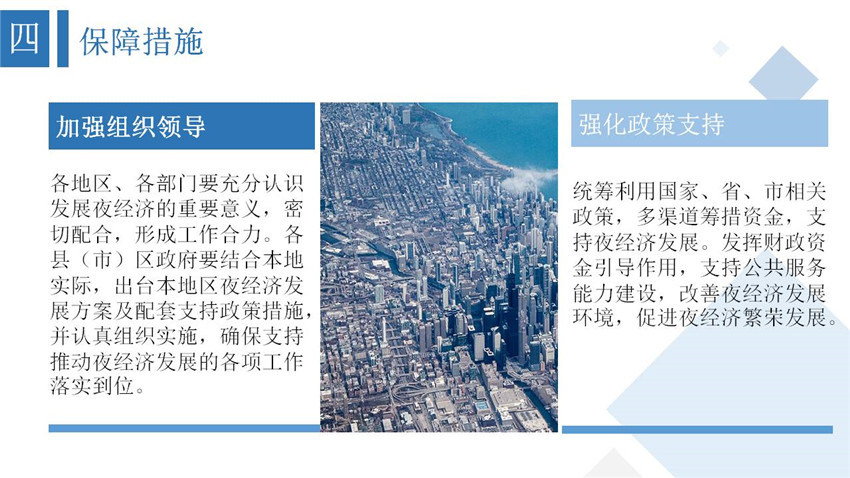 四 保障措施

加强组织领导

各地区、各部门要充分认识发展夜经济的重要意义，密切配合，形成工作合力。各县（市）区政府要结合本地实际，出台本地区夜经济发展方案及配套支持政策措施，并认真组织实施，确保支持推动夜经济发展的各项工作落实到位。

强化政策支持

统筹利用国家、省、市相关政策，多渠道筹措资金，支持夜经济发展。发挥财政资金引导作用，支持公共服务能力建设，改善夜经济发展环境，促进夜经济繁荣发展。